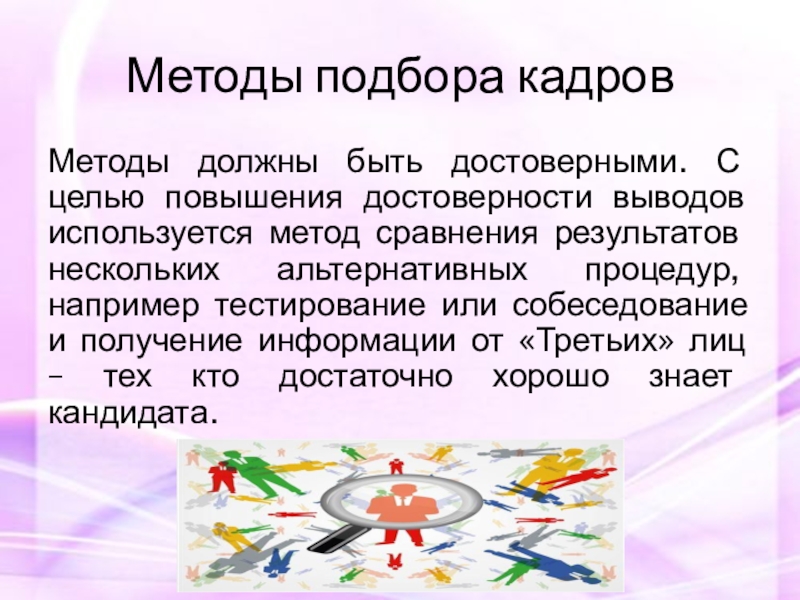 Методы подбора кадров

Методы должны быть достоверными. С целью повышения достоверности выводов используется метод сравнения результатов нескольких альтернативных процедур, например тестирование или собеседование и получение информации от «Третьих» лиц – тех кто достаточно хорошо знает кандидата.